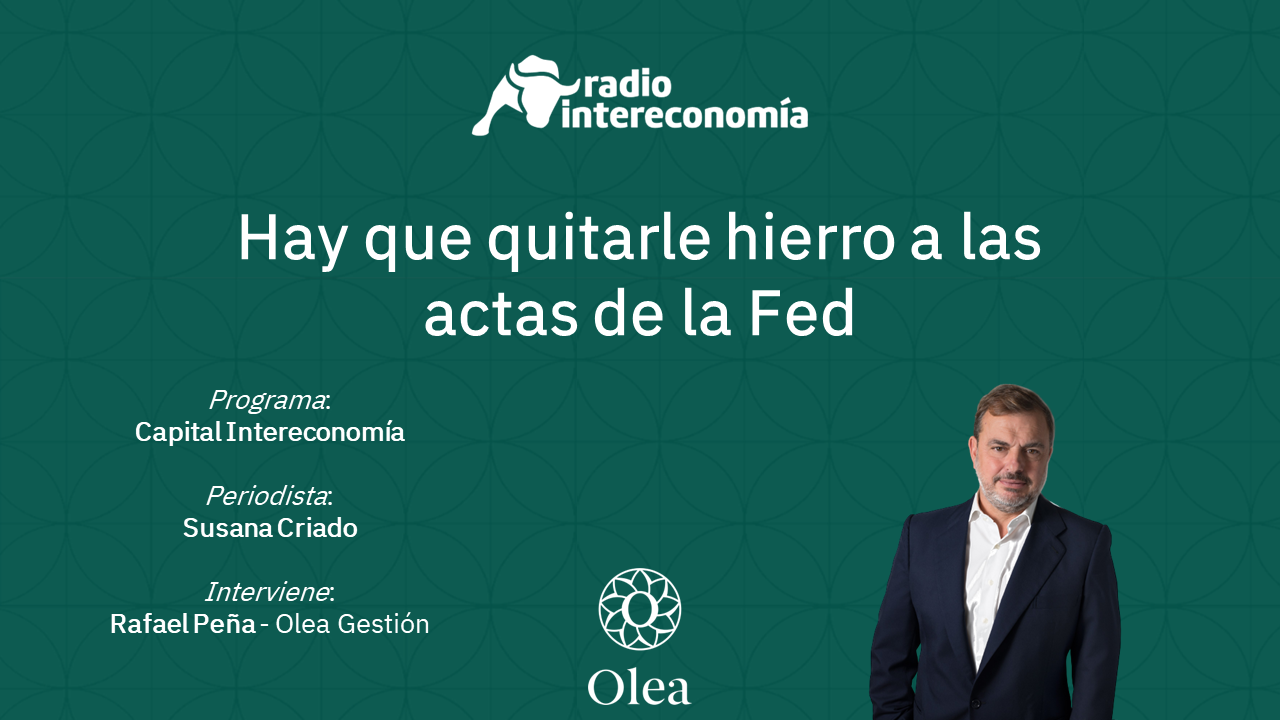 radio intereconomía

Hay que quitarle hierro a las actas de la Fed

Programa:
Capital Intereconomía

Periodista:
Susana Criado

Interviene:
Rafael Peña - Olea Gestión

Olea